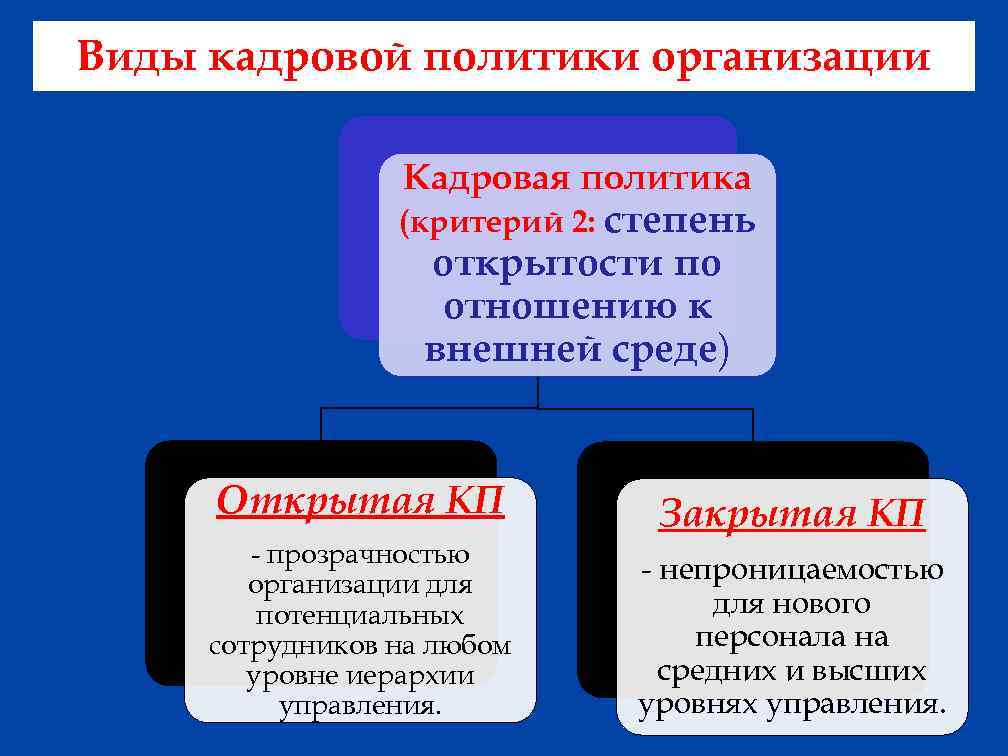 Виды кадровой политики организации

Кадровая политика (критерий 2: степень открытости по отношению к внешней среде)

Открытая КП

- прозрачностью организации для потенциальных сотрудников на любом уровне иерархии управления.

Закрытая КП

- непроницаемостью для нового персонала на средних и высших уровнях управления.